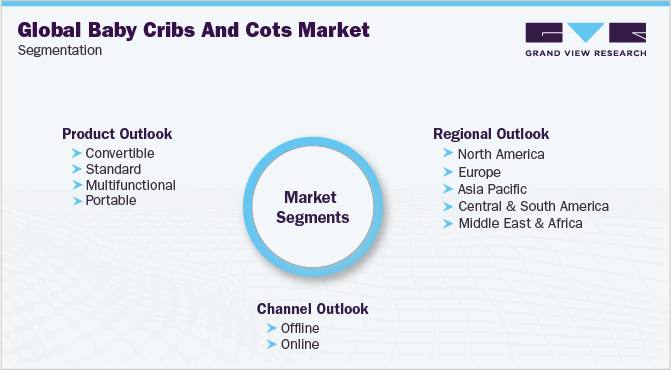 Global Baby Cribs And Cots Market
Segmentation

GRAND VIEW RESEARCH

Product Outlook
Convertible
Standard
Multifunctional
Portable

Market Segments

Regional Outlook
North America
Europe
Asia Pacific
Central & South America
Middle East & Africa

Channel Outlook
Offline
Online